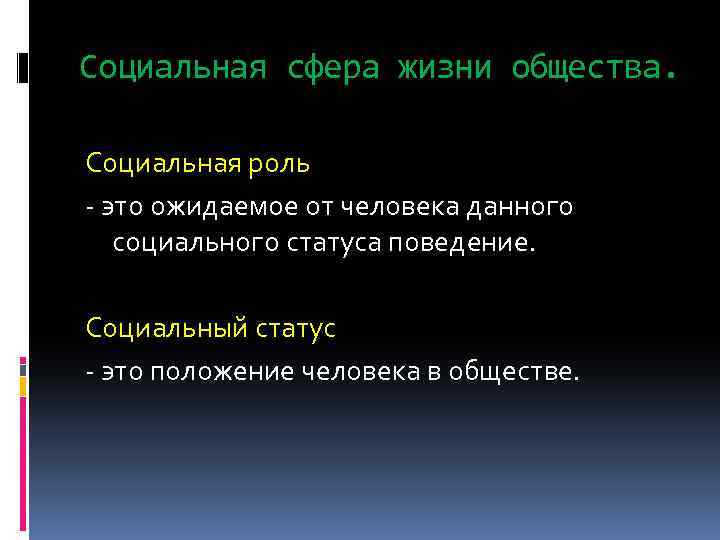 Социальная сфера жизни общества.

Социальная роль

- это ожидаемое от человека данного социального статуса поведение.

Социальный статус

- это положение человека в обществе.